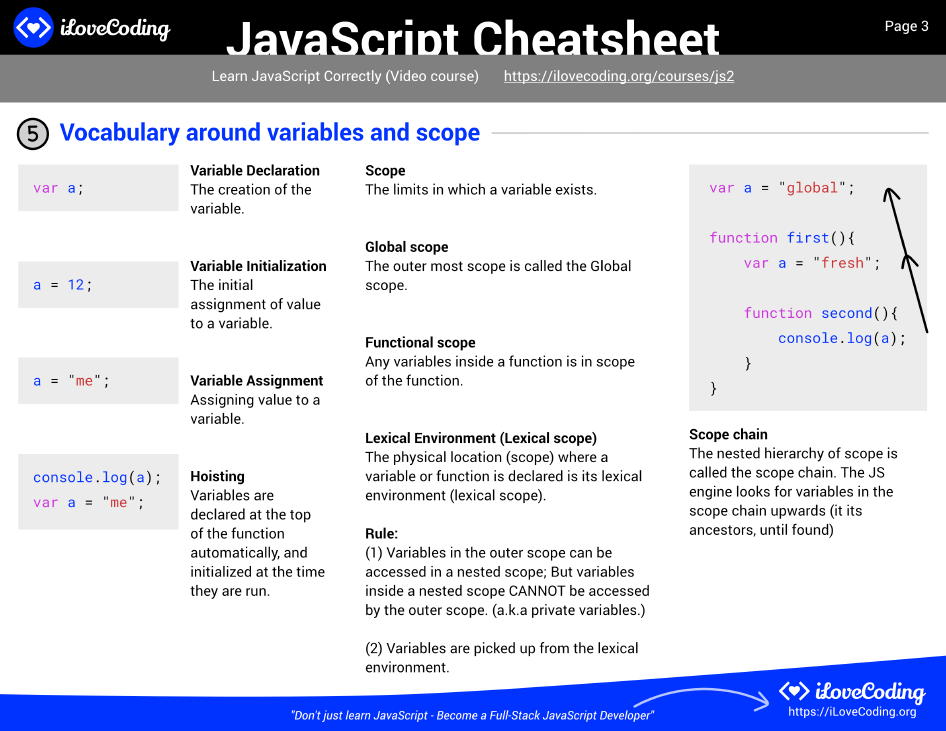 iLoveCoding

JavaScript Cheatsheet

Page 3

Learn JavaScript Correctly (Video course) https://ilovecoding.org/courses/js2

5 Vocabulary around variables and scope

var a;

Variable Declaration
The creation of the variable.

a = 12;

Variable Initialization
The initial assignment of value to a variable.

a = "me";

Variable Assignment
Assigning value to a variable.

console.log(a);
var a = "me";

Hoisting
Variables are declared at the top of the function automatically, and initialized at the time they are run.

Scope
The limits in which a variable exists.

Global scope
The outer most scope is called the Global scope.

Functional scope
Any variables inside a function is in scope of the function.

Lexical Environment (Lexical scope)
The physical location (scope) where a variable or function is declared is its lexical environment (lexical scope).

Rule:
(1) Variables in the outer scope can be accessed in a nested scope; But variables inside a nested scope CANNOT be accessed by the outer scope. (a.k.a private variables.)

(2) Variables are picked up from the lexical environment.

var a = "global";

function first(){
    var a = "fresh";

    function second(){
        console.log(a);
    }
}

Scope chain
The nested hierarchy of scope is called the scope chain. The JS engine looks for variables in the scope chain upwards (it its ancestors, until found)

"Don't just learn JavaScript - Become a Full-Stack JavaScript Developer"

iLoveCoding
https://iLoveCoding.org